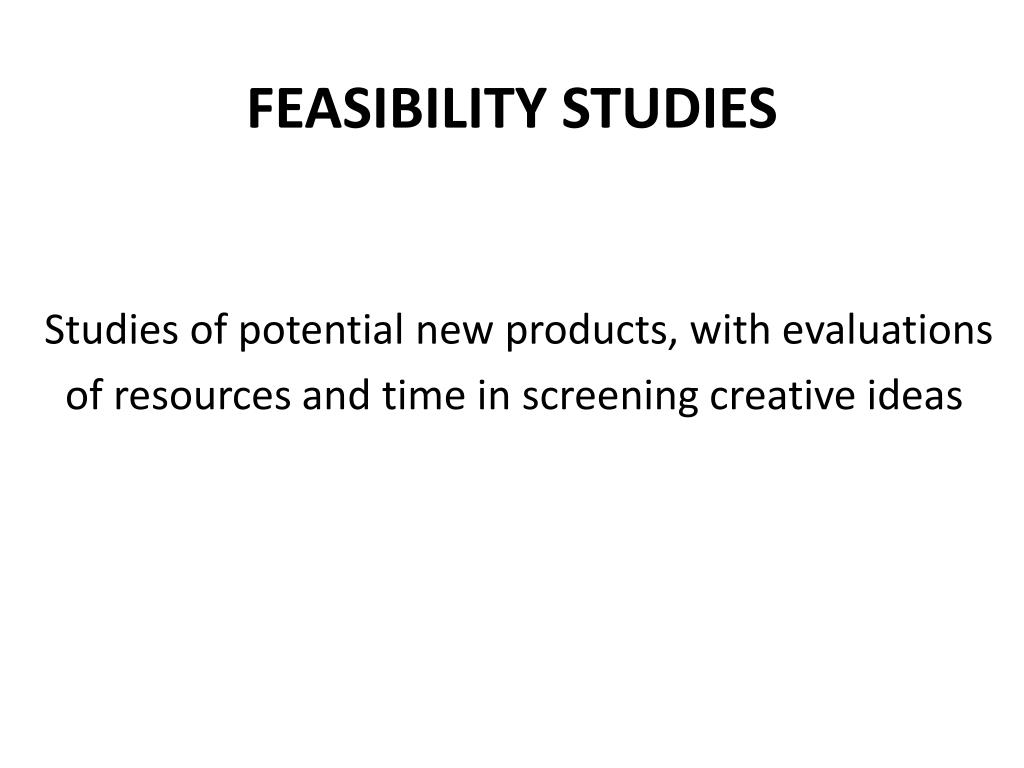 FEASIBILITY STUDIES

Studies of potential new products, with evaluations of resources and time in screening creative ideas